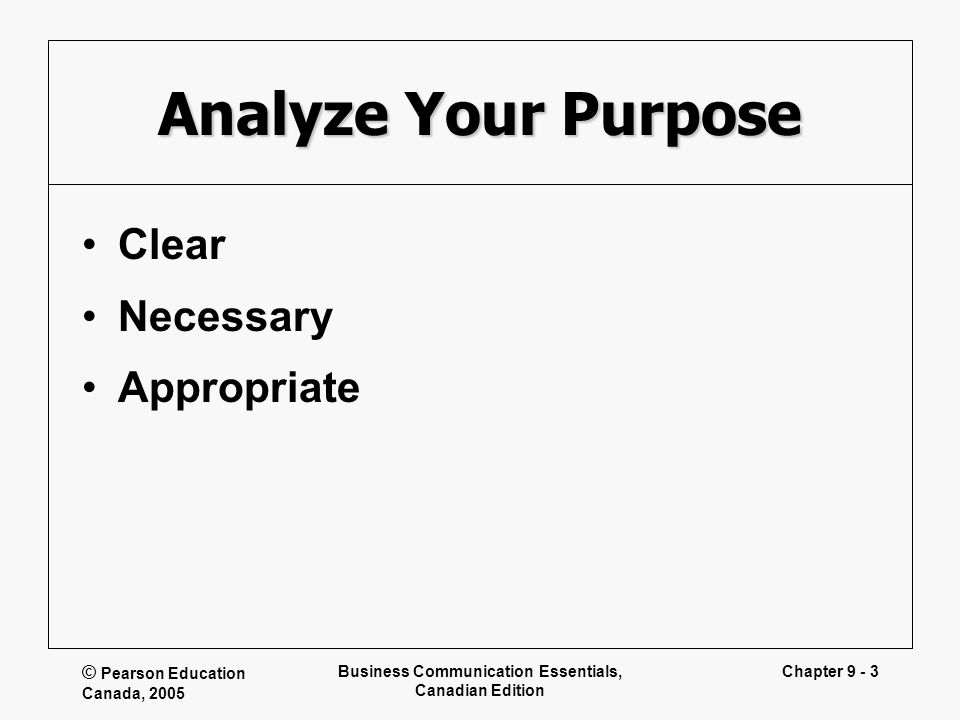 Analyze Your Purpose

• Clear
• Necessary
• Appropriate

© Pearson Education Canada, 2005

Business Communication Essentials, Canadian Edition

Chapter 9 - 3